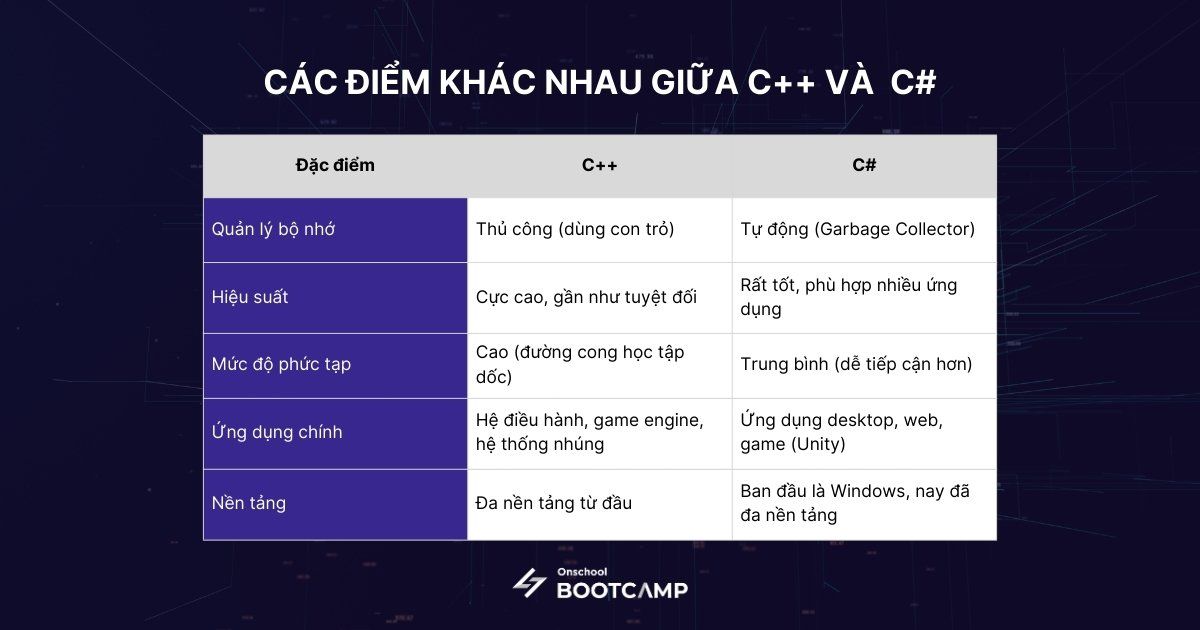 CÁC ĐIỂM KHÁC NHAU GIỮA C++ VÀ C#

| Đặc điểm | C++ | C# |
|---|---|---|
| Quản lý bộ nhớ | Thủ công (dùng con trỏ) | Tự động (Garbage Collector) |
| Hiệu suất | Cực cao, gần như tuyệt đối | Rất tốt, phù hợp nhiều ứng dụng |
| Mức độ phức tạp | Cao (đường cong học tập dốc) | Trung bình (dễ tiếp cận hơn) |
| Ứng dụng chính | Hệ điều hành, game engine, hệ thống nhúng | Ứng dụng desktop, web, game (Unity) |
| Nền tảng | Đa nền tảng từ đầu | Ban đầu là Windows, nay đã đa nền tảng |

Onschool
BOOTCAMP